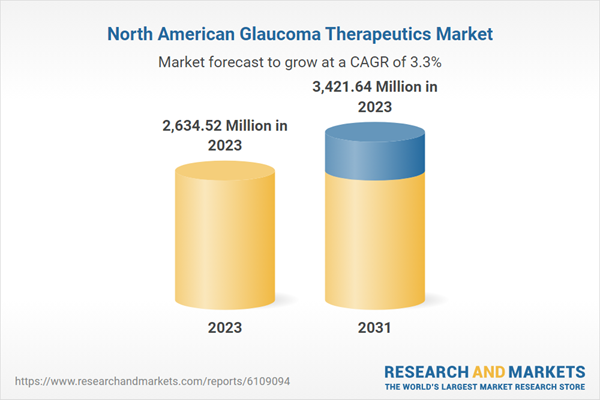 North American Glaucoma Therapeutics Market

Market forecast to grow at a CAGR of 3.3%

2,634.52 Million in 2023

3,421.64 Million in 2023

2023

2031

https://www.researchandmarkets.com/reports/6109094

RESEARCH AND MARKETS
THE WORLD'S LARGEST MARKET RESEARCH STORE